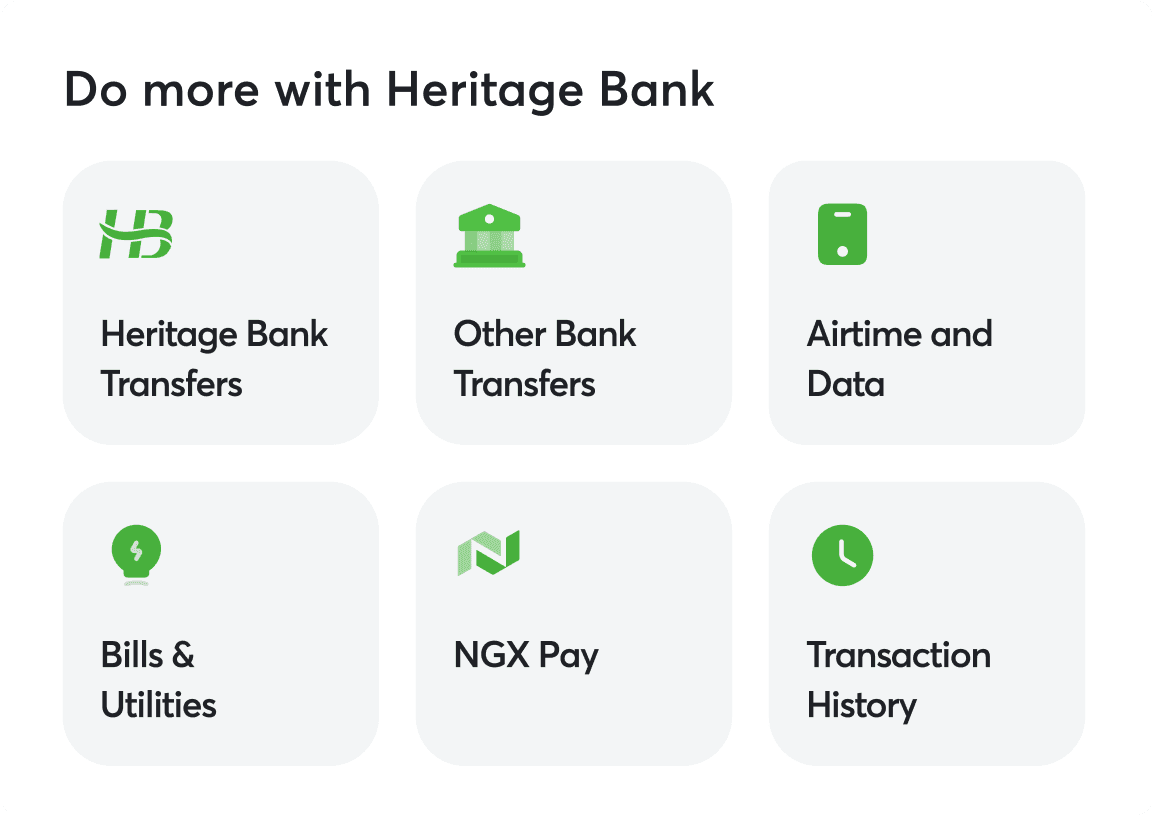 Do more with Heritage Bank

HB

Heritage Bank Transfers

Other Bank Transfers

Airtime and Data

Bills & Utilities

NGX Pay

Transaction History